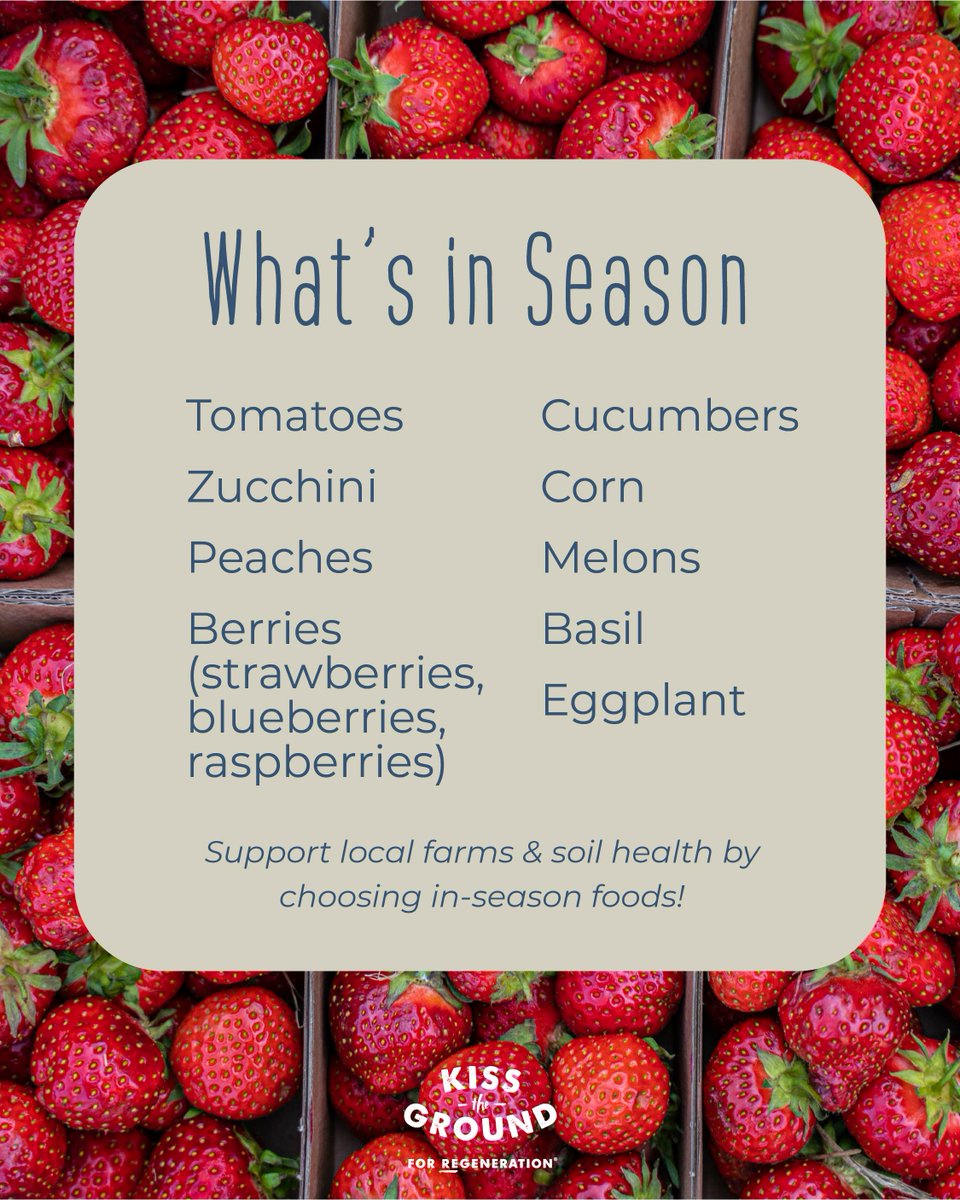 What's in Season

Tomatoes

Zucchini

Peaches

Berries (strawberries, blueberries, raspberries)

Cucumbers

Corn

Melons

Basil

Eggplant

Support local farms & soil health by choosing in-season foods!

KISS the GROUND

FOR REGENERATION®